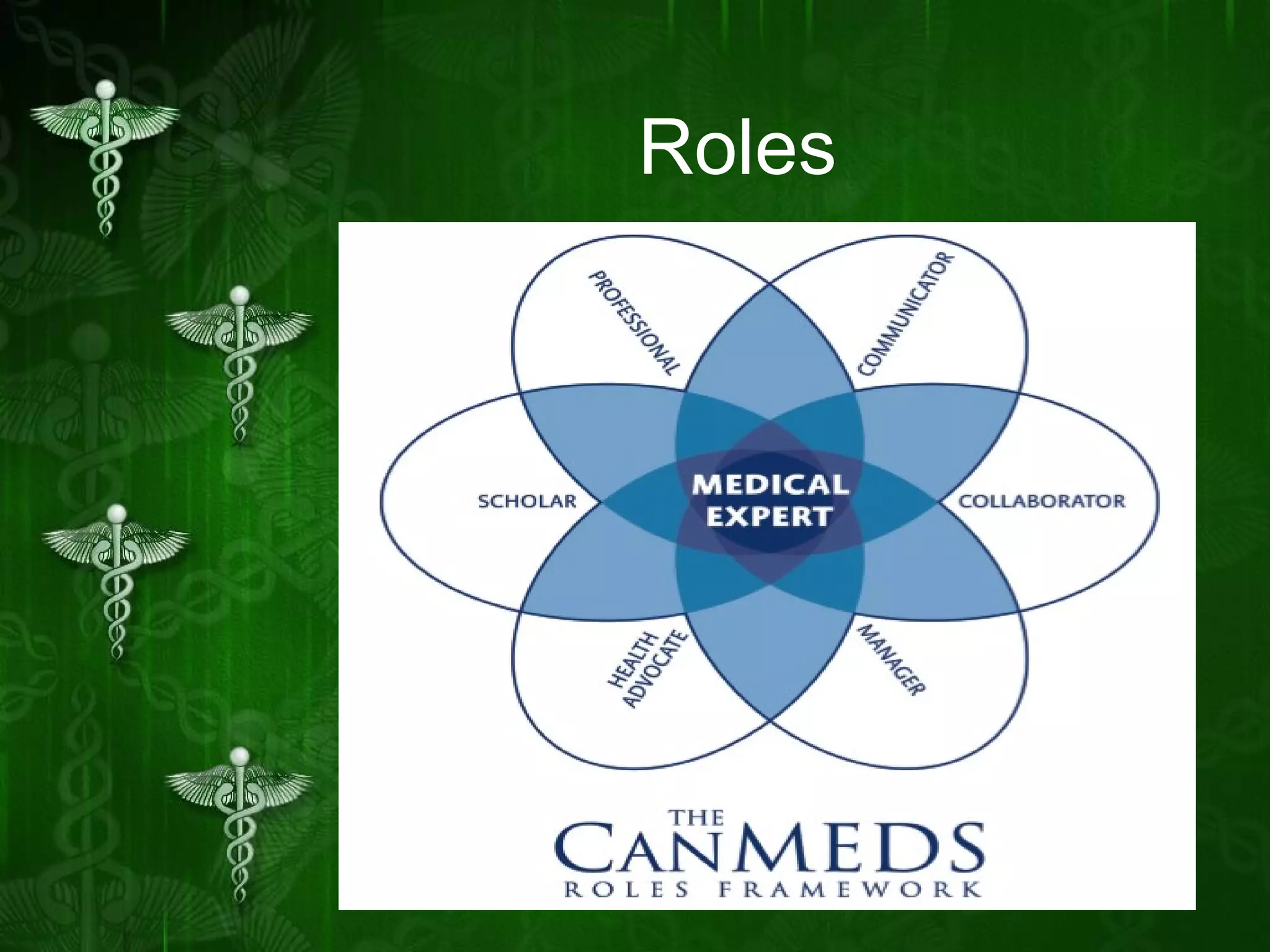 Roles

PROFESSIONAL

COMMUNICATOR

SCHOLAR

MEDICAL EXPERT

COLLABORATOR

HEALTH ADVOCATE

MANAGER

THE CANMEDS ROLES FRAMEWORK